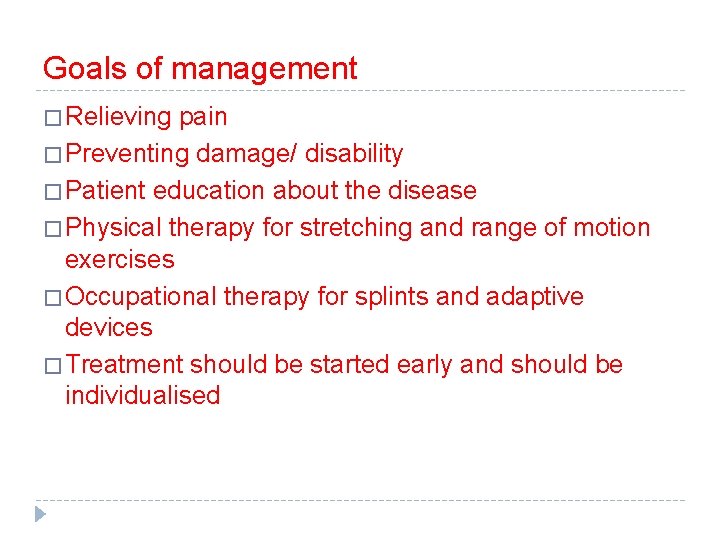 Goals of management

□ Relieving pain
□ Preventing damage/ disability
□ Patient education about the disease
□ Physical therapy for stretching and range of motion exercises
□ Occupational therapy for splints and adaptive devices
□ Treatment should be started early and should be individualised